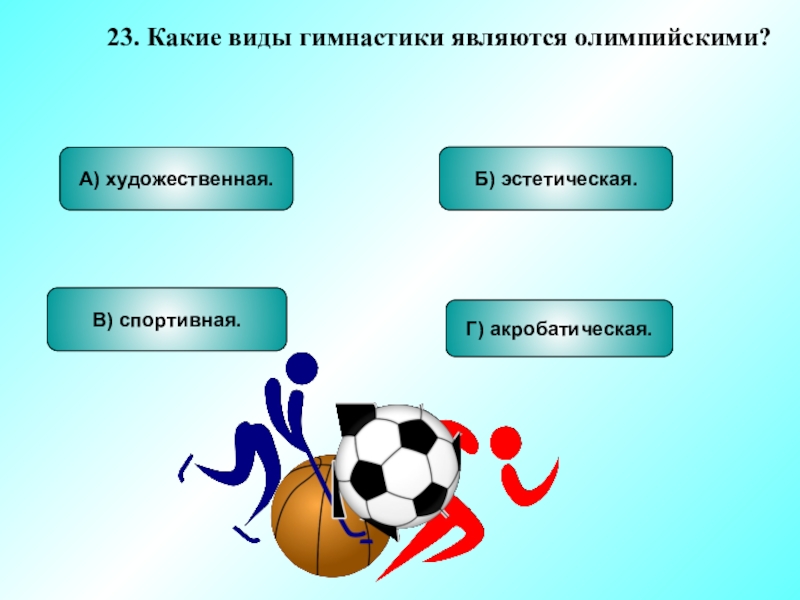 23. Какие виды гимнастики являются олимпийскими?

А) художественная.

Б) эстетическая.

В) спортивная.

Г) акробатическая.